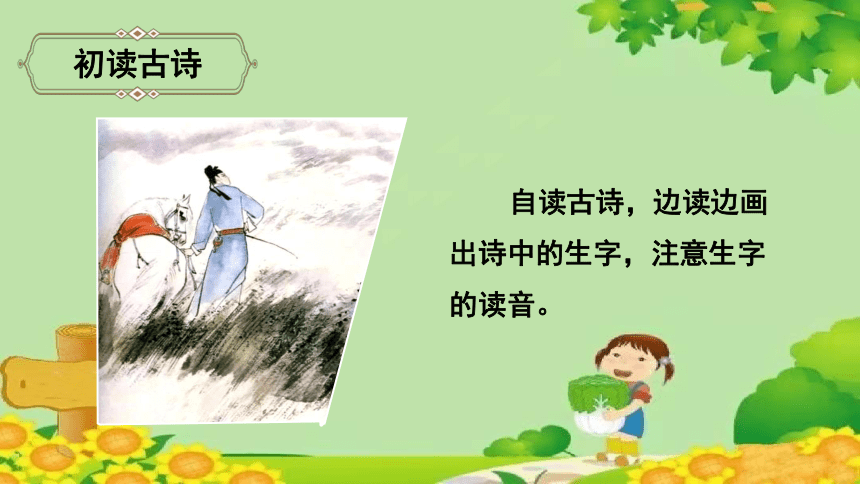 初读古诗

自读古诗，边读边画出诗中的生字，注意生字的读音。